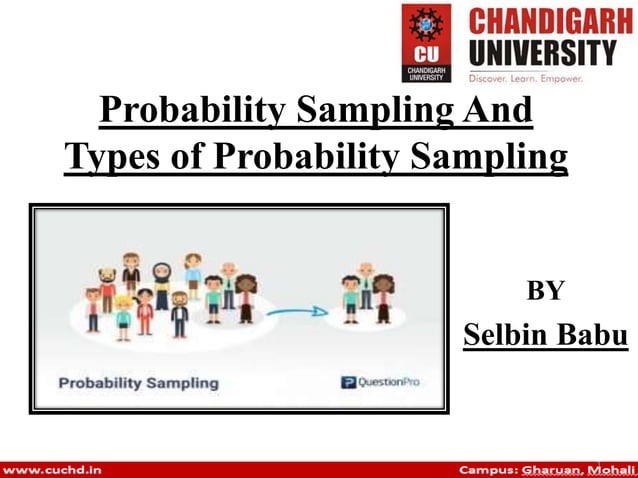 CU
CHANDIGARH UNIVERSITY

CHANDIGARH UNIVERSITY
Discover. Learn. Empower.

Probability Sampling And Types of Probability Sampling

Probability Sampling

QuestionPro

BY
Selbin Babu

www.cuchd.in

Campus: Gharuan, Mohali